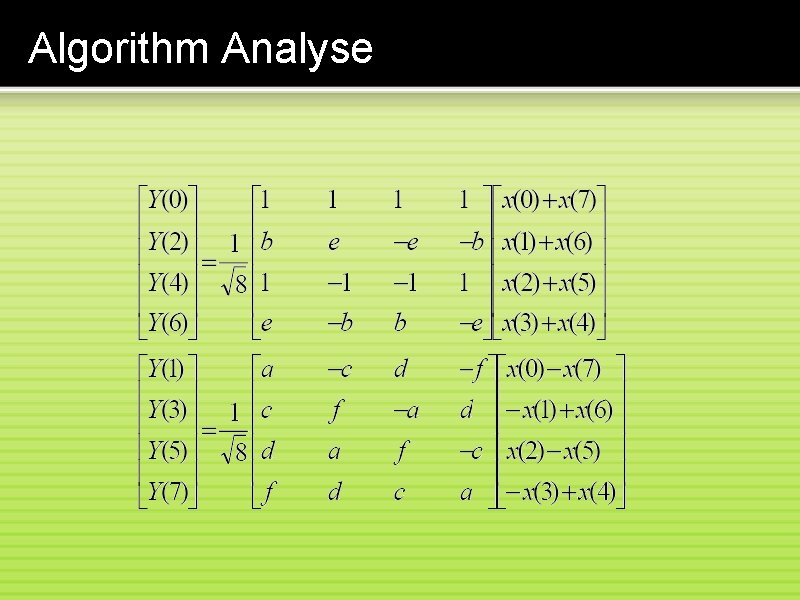 Algorithm Analyse

$\begin{bmatrix} Y(0) \\ Y(2) \\ Y(4) \\ Y(6) \end{bmatrix} = \frac{1}{\sqrt{8}} \begin{bmatrix} 1 & 1 & 1 & 1 \\ b & e & -e & -b \\ 1 & -1 & -1 & 1 \\ e & -b & b & -e \end{bmatrix} \begin{bmatrix} x(0)+x(7) \\ x(1)+x(6) \\ x(2)+x(5) \\ x(3)+x(4) \end{bmatrix}$

$\begin{bmatrix} Y(1) \\ Y(3) \\ Y(5) \\ Y(7) \end{bmatrix} = \frac{1}{\sqrt{8}} \begin{bmatrix} a & -c & d & -f \\ c & f & -a & d \\ d & a & f & -c \\ f & d & c & a \end{bmatrix} \begin{bmatrix} x(0)-x(7) \\ -x(1)+x(6) \\ x(2)-x(5) \\ -x(3)+x(4) \end{bmatrix}$